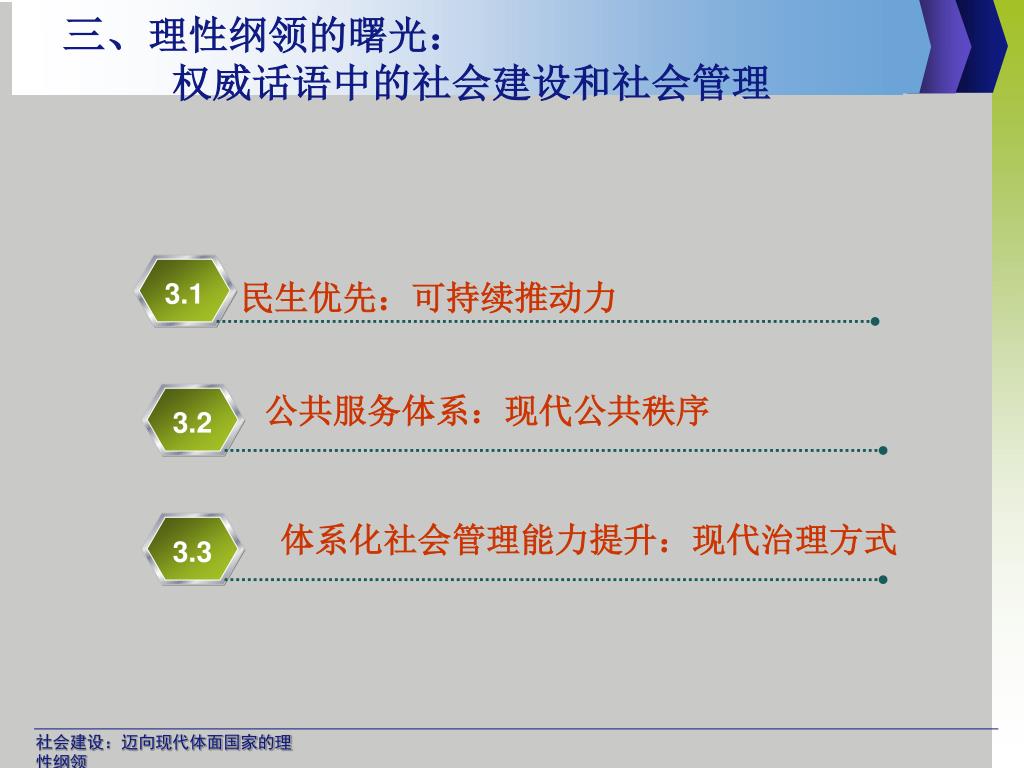 三、理性纲领的曙光：
权威话语中的社会建设和社会管理

3.1 民生优先：可持续推动力

3.2 公共服务体系：现代公共秩序

3.3 体系化社会管理能力提升：现代治理方式

社会建设：迈向现代体面国家的理性纲领